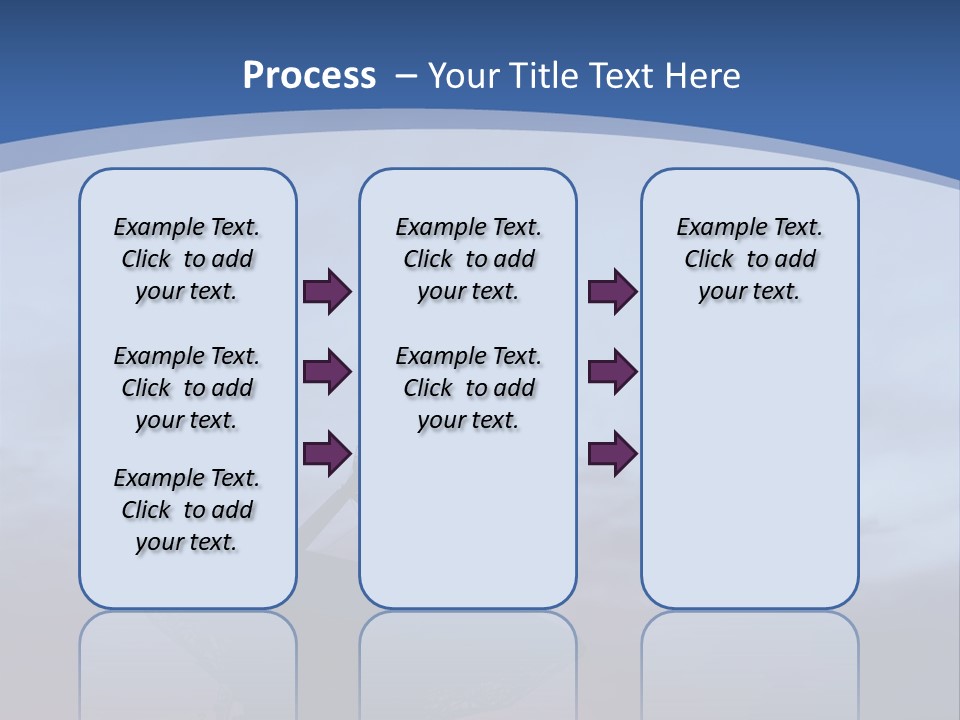 Process – Your Title Text Here

Example Text. Click to add your text.

Example Text. Click to add your text.

Example Text. Click to add your text.

Example Text. Click to add your text.

Example Text. Click to add your text.

Example Text. Click to add your text.